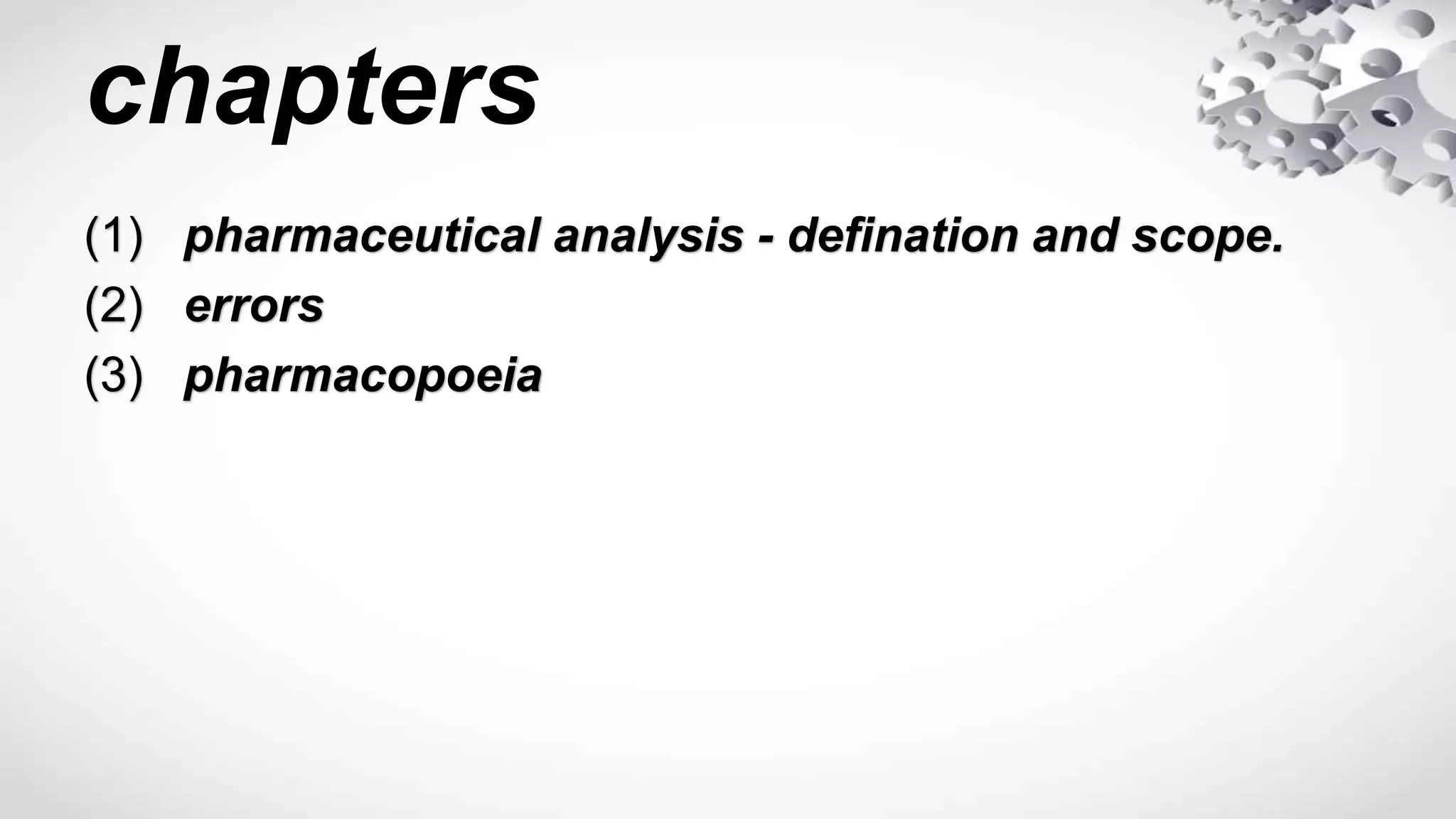 chapters

(1) pharmaceutical analysis - defination and scope.

(2) errors

(3) pharmacopoeia